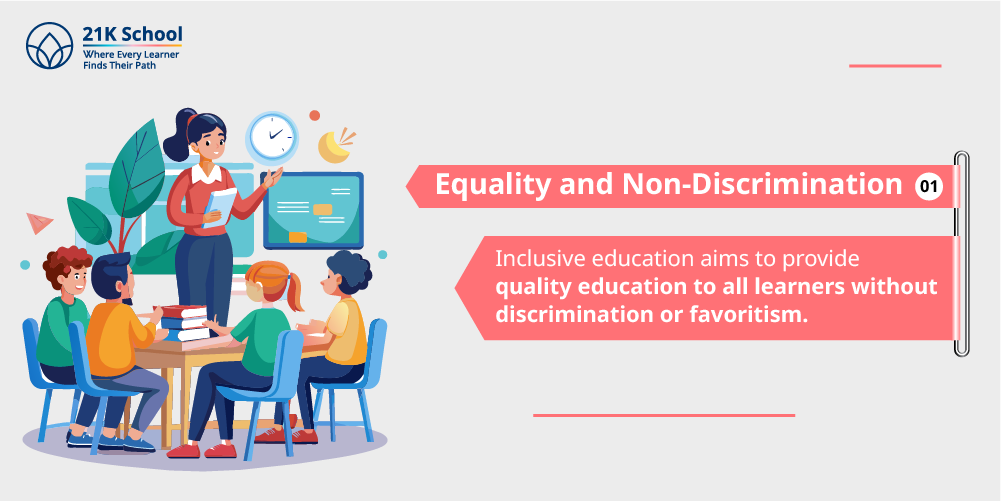 21K School
Where Every Learner
Finds Their Path

Equality and Non-Discrimination 01

Inclusive education aims to provide quality education to all learners without discrimination or favoritism.